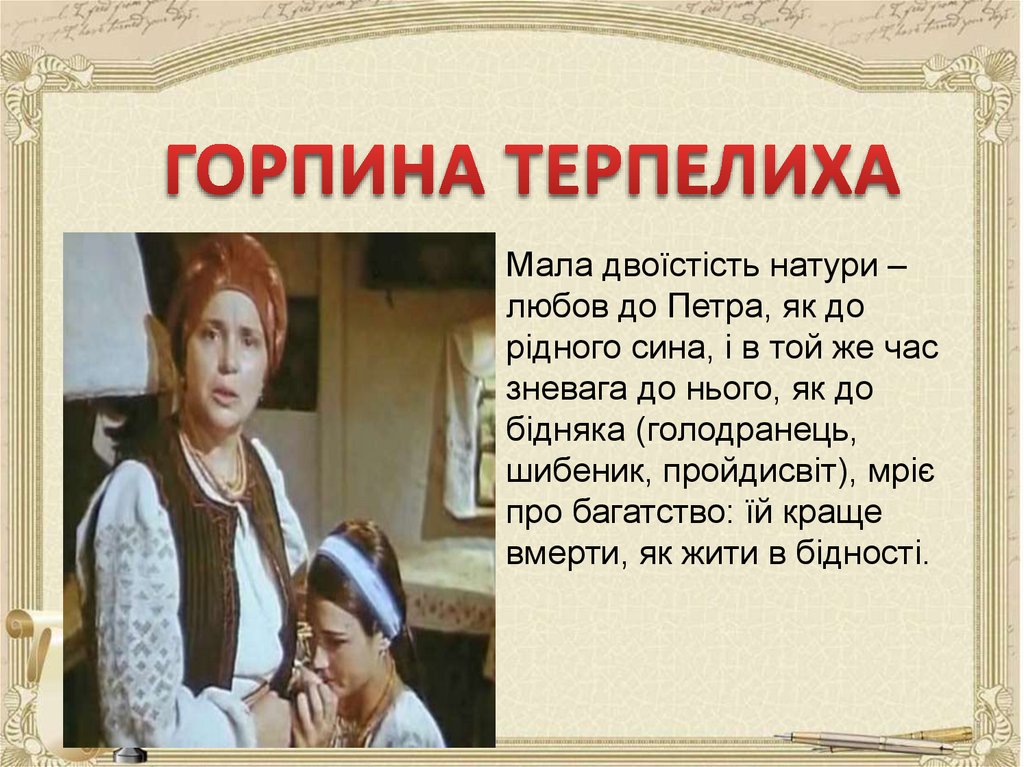 ГОРПИНА ТЕРПЕЛИХА

Мала двоїстість натури – любов до Петра, як до рідного сина, і в той же час зневага до нього, як до бідняка (голодранець, шибеник, пройдисвіт), мріє про багатство: їй краще вмерти, як жити в бідності.